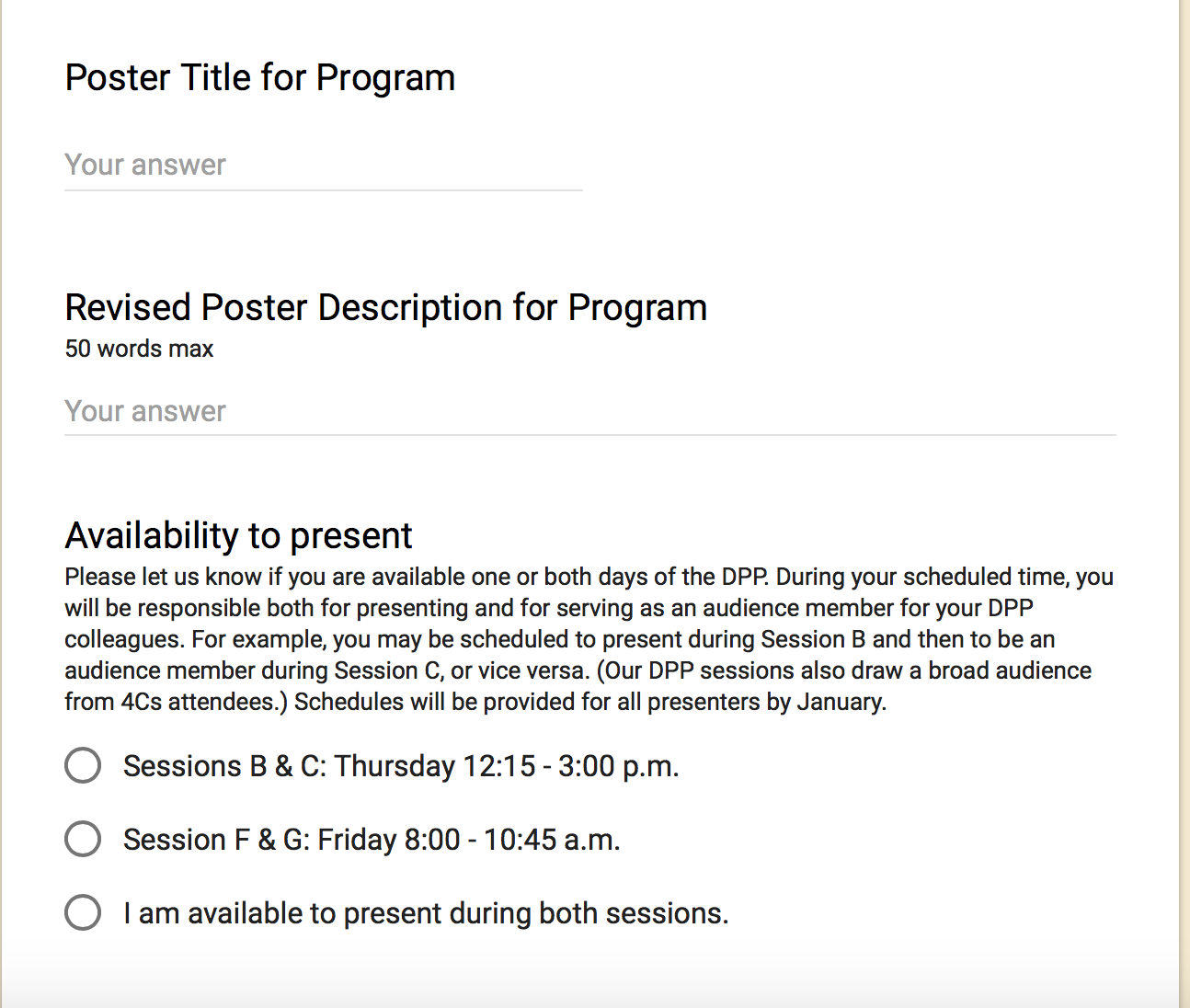 Poster Title for Program

Your answer

Revised Poster Description for Program
50 words max

Your answer

Availability to present
Please let us know if you are available one or both days of the DPP. During your scheduled time, you will be responsible both for presenting and for serving as an audience member for your DPP colleagues. For example, you may be scheduled to present during Session B and then to be an audience member during Session C, or vice versa. (Our DPP sessions also draw a broad audience from 4Cs attendees.) Schedules will be provided for all presenters by January.

Sessions B & C: Thursday 12:15 - 3:00 p.m.

Session F & G: Friday 8:00 - 10:45 a.m.

I am available to present during both sessions.